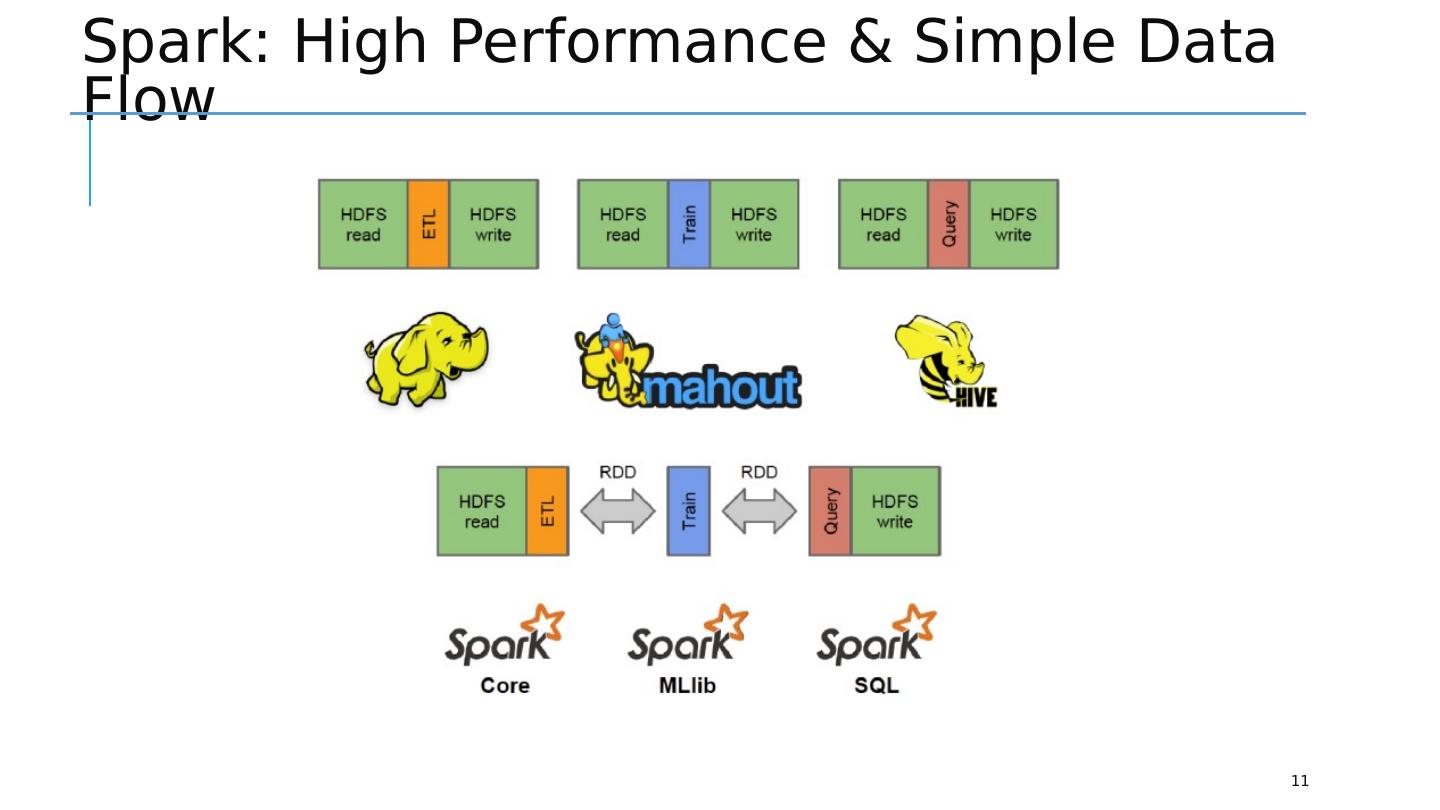 Spark: High Performance & Simple Data Flow

HDFS read
ETL
HDFS write

HDFS read
Train
HDFS write

HDFS read
Query
HDFS write

mahout

HIVE

HDFS read
ETL
RDD
Train
RDD
Query
HDFS write

Spark
Core

Spark
MLlib

Spark
SQL

11